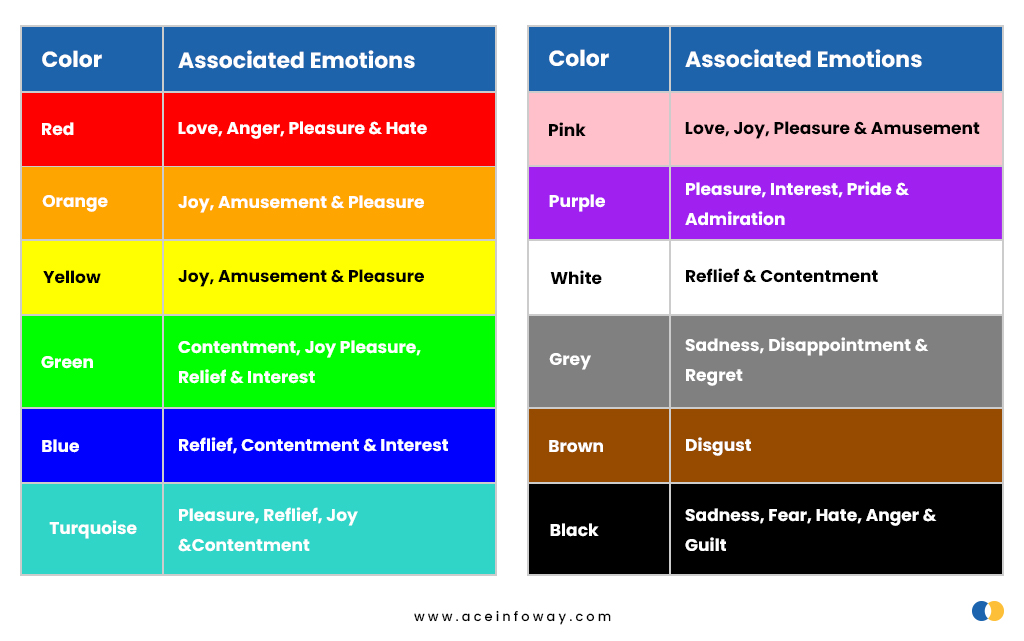 | Color | Associated Emotions |
|---|---|
| Red | Love, Anger, Pleasure & Hate |
| Orange | Joy, Amusement & Pleasure |
| Yellow | Joy, Amusement & Pleasure |
| Green | Contentment, Joy Pleasure, Relief & Interest |
| Blue | Reflief, Contentment & Interest |
| Turquoise | Pleasure, Reflief, Joy &Contentment |

| Color | Associated Emotions |
|---|---|
| Pink | Love, Joy, Pleasure & Amusement |
| Purple | Pleasure, Interest, Pride & Admiration |
| White | Reflief & Contentment |
| Grey | Sadness, Disappointment & Regret |
| Brown | Disgust |
| Black | Sadness, Fear, Hate, Anger & Guilt |

www.aceinfoway.com